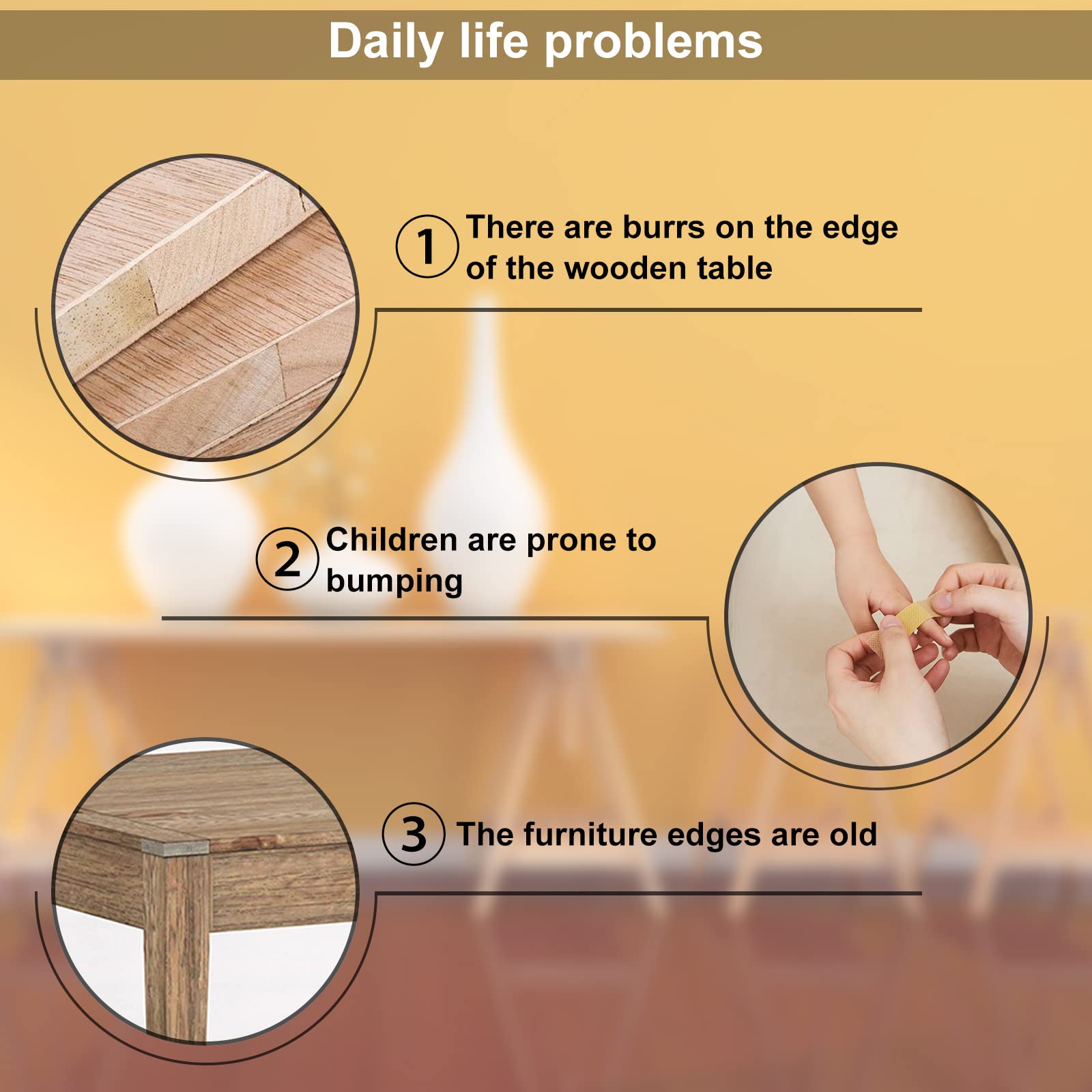 Daily life problems

1 There are burrs on the edge of the wooden table

2 Children are prone to bumping

3 The furniture edges are old